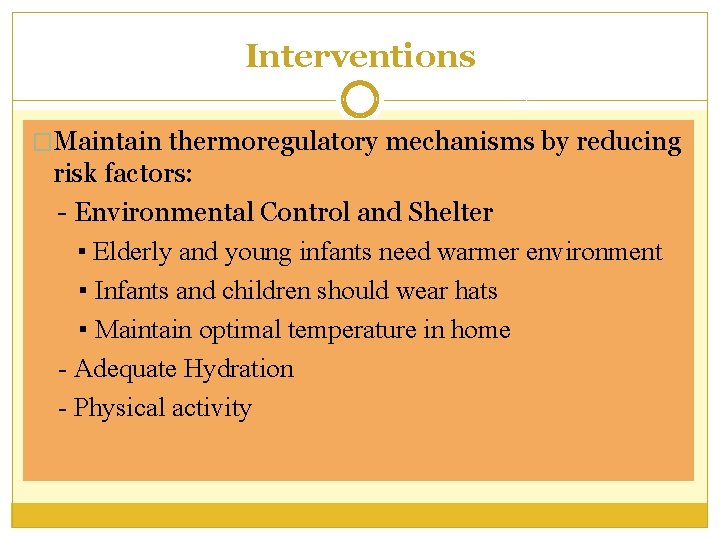 Interventions

Maintain thermoregulatory mechanisms by reducing risk factors:

- Environmental Control and Shelter

▪ Elderly and young infants need warmer environment

▪ Infants and children should wear hats

▪ Maintain optimal temperature in home

- Adequate Hydration

- Physical activity